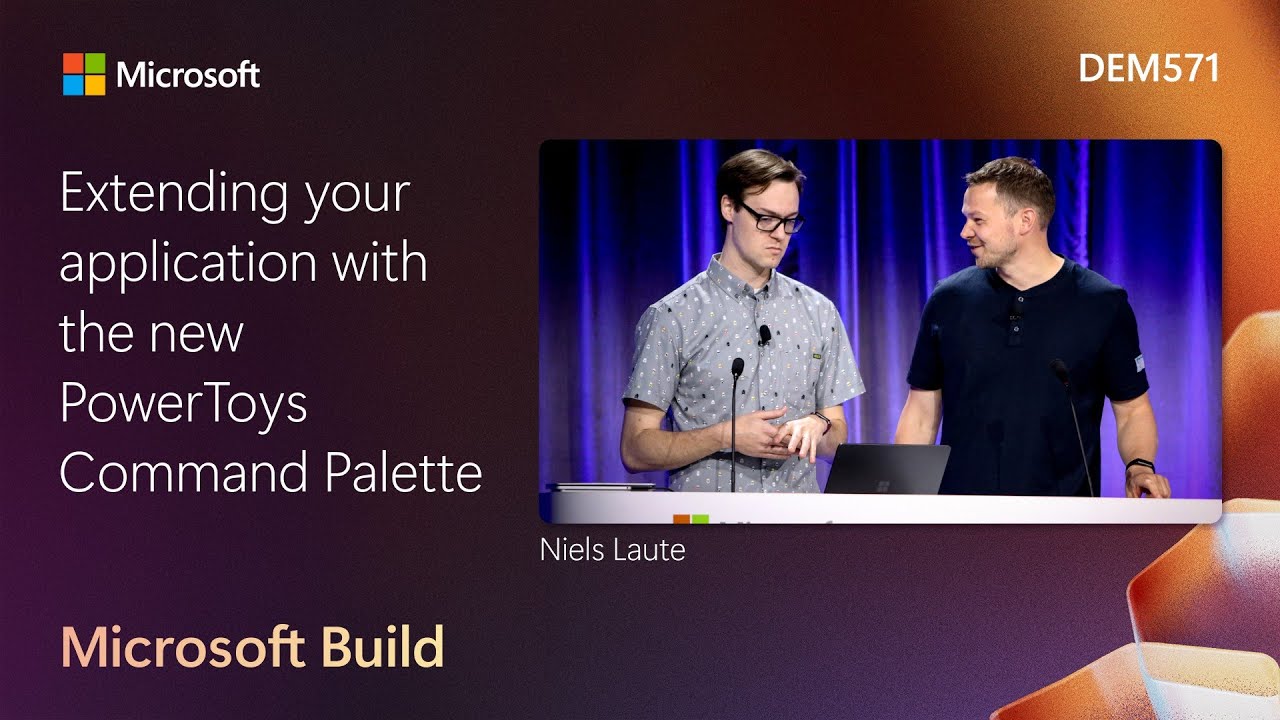 Microsoft

DEM571

Extending your application with the new PowerToys Command Palette

Niels Laute

Microsoft Build